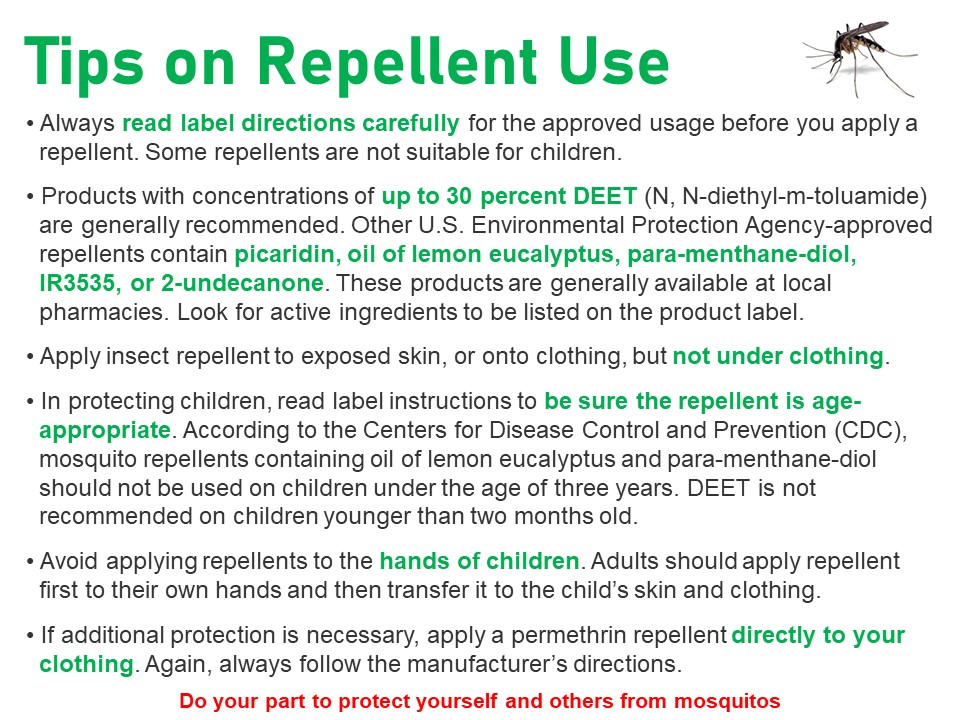 Tips on Repellent Use

• Always read label directions carefully for the approved usage before you apply a repellent. Some repellents are not suitable for children.

• Products with concentrations of up to 30 percent DEET (N, N-diethyl-m-toluamide) are generally recommended. Other U.S. Environmental Protection Agency-approved repellents contain picaridin, oil of lemon eucalyptus, para-menthane-diol, IR3535, or 2-undecanone. These products are generally available at local pharmacies. Look for active ingredients to be listed on the product label.

• Apply insect repellent to exposed skin, or onto clothing, but not under clothing.

• In protecting children, read label instructions to be sure the repellent is age-appropriate. According to the Centers for Disease Control and Prevention (CDC), mosquito repellents containing oil of lemon eucalyptus and para-menthane-diol should not be used on children under the age of three years. DEET is not recommended on children younger than two months old.

• Avoid applying repellents to the hands of children. Adults should apply repellent first to their own hands and then transfer it to the child's skin and clothing.

• If additional protection is necessary, apply a permethrin repellent directly to your clothing. Again, always follow the manufacturer's directions.

Do your part to protect yourself and others from mosquitos